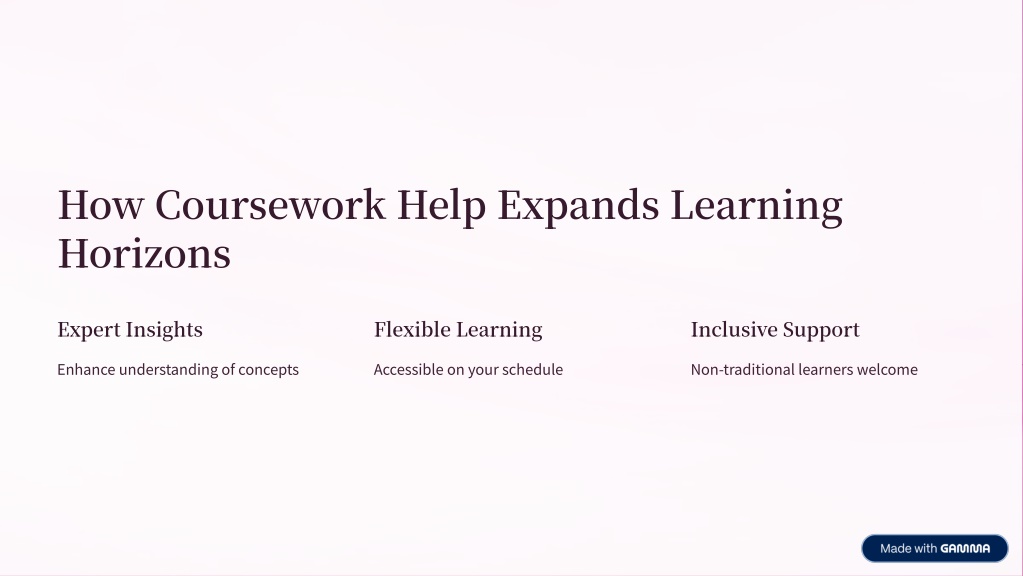 How Coursework Help Expands Learning Horizons

Expert Insights

Enhance understanding of concepts

Flexible Learning

Accessible on your schedule

Inclusive Support

Non-traditional learners welcome

Made with GAMMA